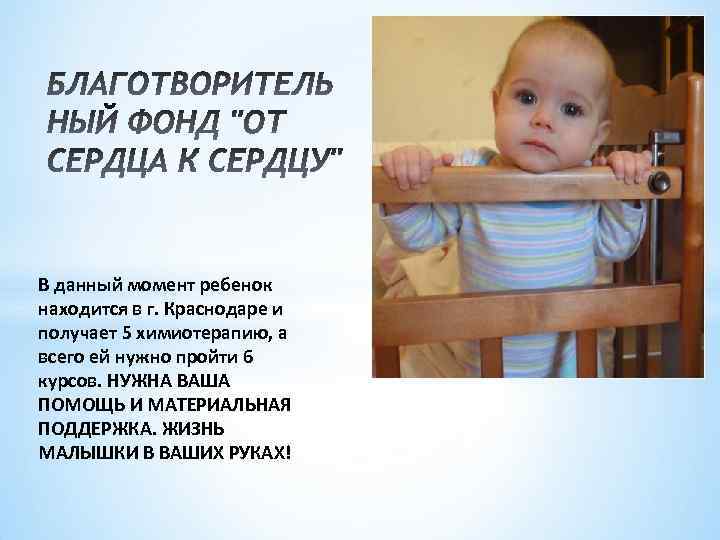 БЛАГОТВОРИТЕЛЬНЫЙ ФОНД "ОТ СЕРДЦА К СЕРДЦУ"

В данный момент ребенок находится в г. Краснодаре и получает 5 химиотерапию, а всего ей нужно пройти 6 курсов. НУЖНА ВАША ПОМОЩЬ И МАТЕРИАЛЬНАЯ ПОДДЕРЖКА. ЖИЗНЬ МАЛЫШКИ В ВАШИХ РУКАХ!